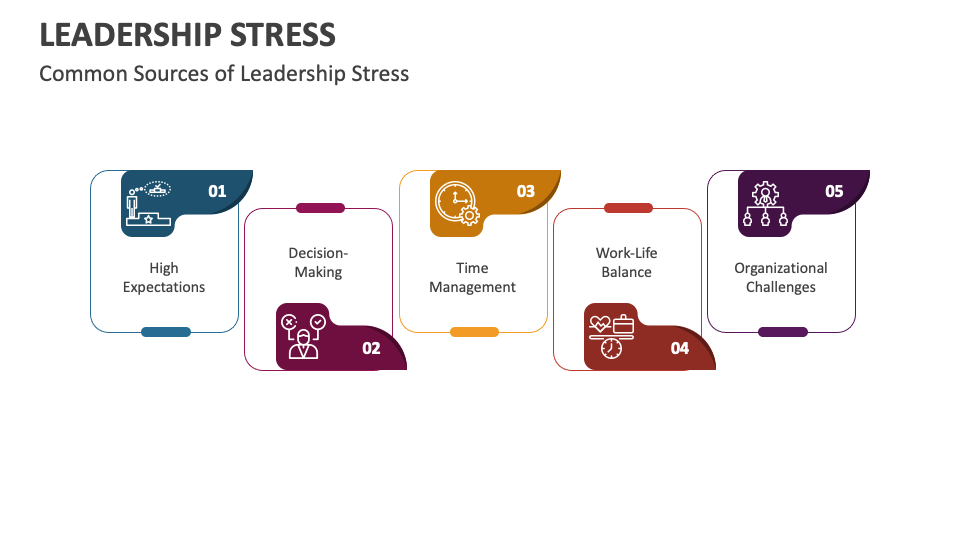 LEADERSHIP STRESS

Common Sources of Leadership Stress

01
High Expectations

Decision-Making
02

03
Time Management

Work-Life Balance
04

05
Organizational Challenges